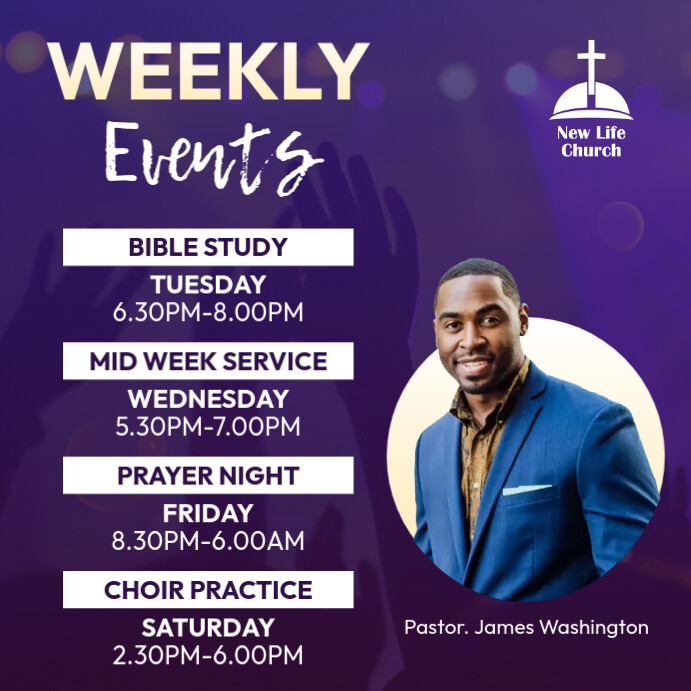 WEEKLY
Events

New Life Church

BIBLE STUDY
TUESDAY
6.30PM-8.00PM

MID WEEK SERVICE
WEDNESDAY
5.30PM-7.00PM

PRAYER NIGHT
FRIDAY
8.30PM-6.00AM

CHOIR PRACTICE
SATURDAY
2.30PM-6.00PM

Pastor. James Washington